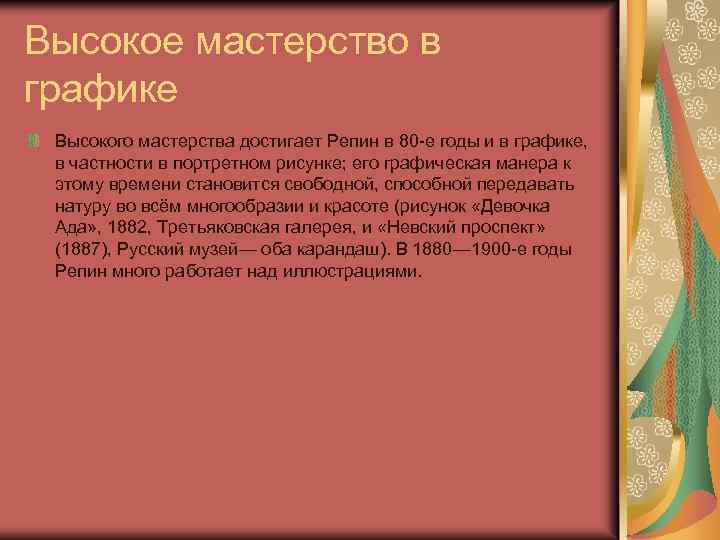 Высокое мастерство в графике

Высокого мастерства достигает Репин в 80-е годы и в графике, в частности в портретном рисунке; его графическая манера к этому времени становится свободной, способной передавать натуру во всём многообразии и красоте (рисунок «Девочка Ада», 1882, Третьяковская галерея, и «Невский проспект» (1887), Русский музей— оба карандаш). В 1880—1900-е годы Репин много работает над иллюстрациями.